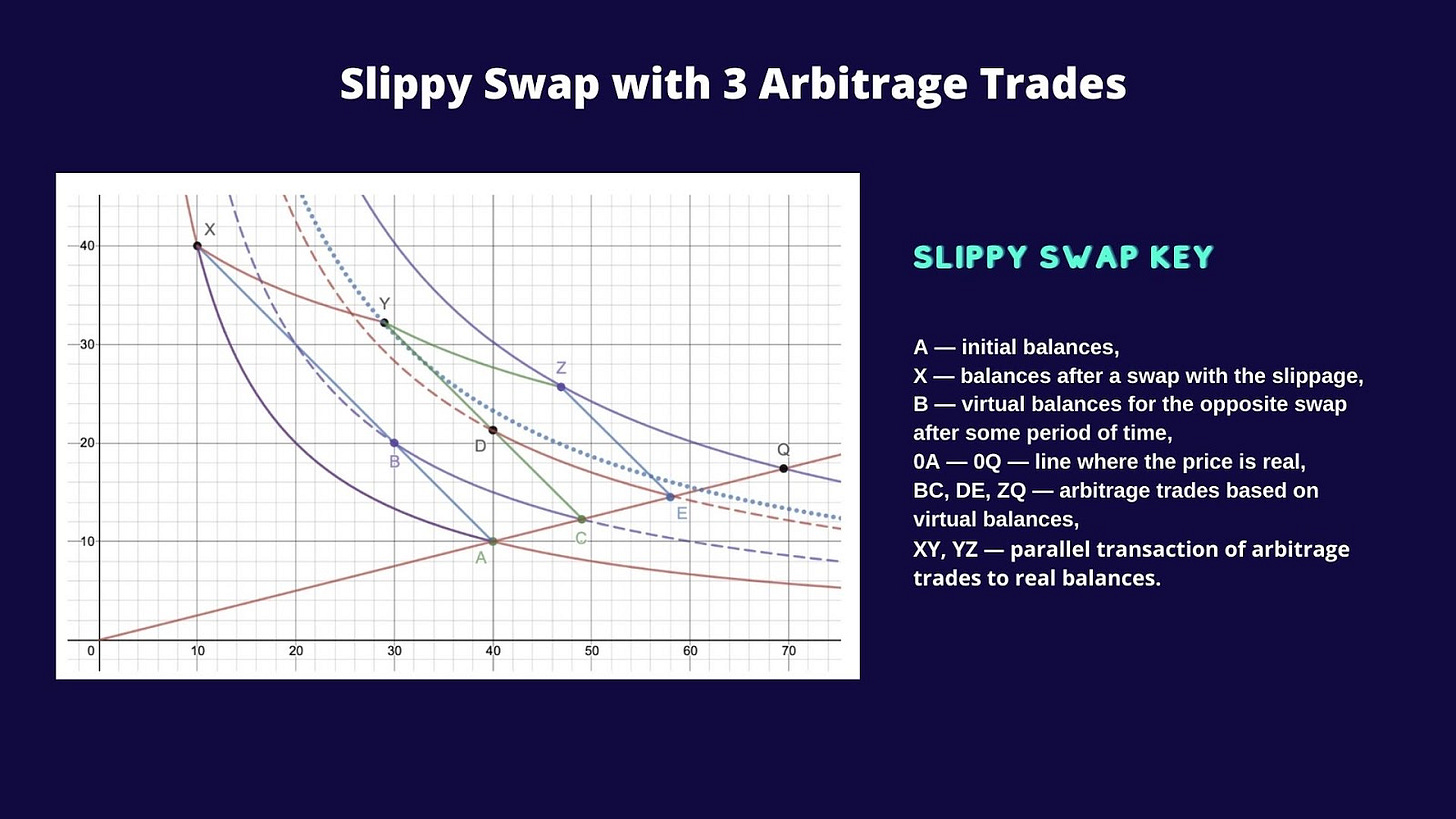 Slippy Swap with 3 Arbitrage Trades

40
30
20
10
0
10
20
30
40
50
60
70
X
Y
Z
D
B
Q
E
C
A

SLIPPY SWAP KEY

A — initial balances,
X — balances after a swap with the slippage,
B — virtual balances for the opposite swap after some period of time,
0A — 0Q — line where the price is real,
BC, DE, ZQ — arbitrage trades based on virtual balances,
XY, YZ — parallel transaction of arbitrage trades to real balances.